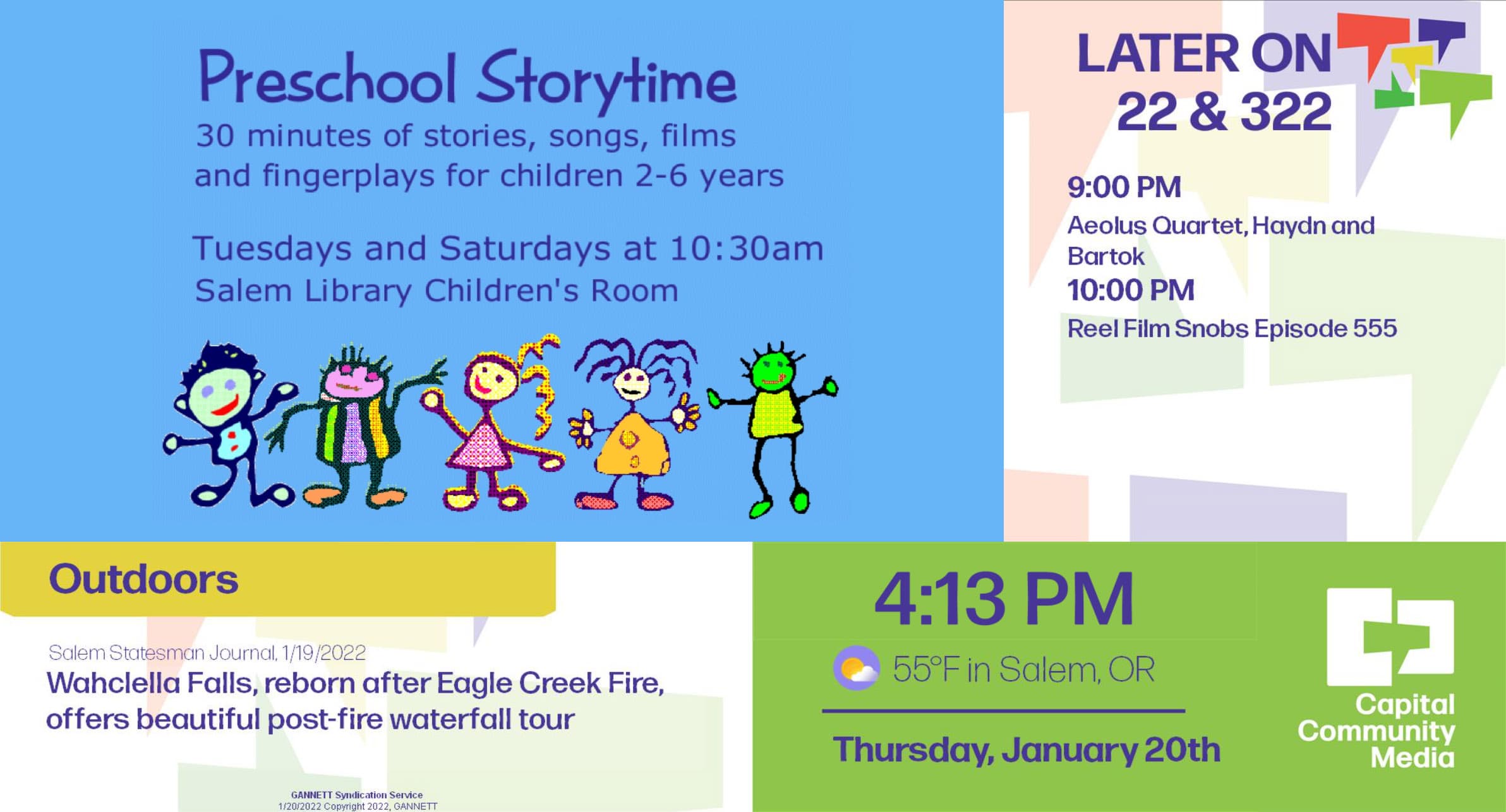 Preschool Storytime
30 minutes of stories, songs, films and fingerplays for children 2-6 years

Tuesdays and Saturdays at 10:30am
Salem Library Children's Room

LATER ON
22 & 322

9:00 PM
Aeolus Quartet, Haydn and Bartok
10:00 PM
Reel Film Snobs Episode 555

Outdoors

Salem Statesman Journal, 1/19/2022
Wahclella Falls, reborn after Eagle Creek Fire, offers beautiful post-fire waterfall tour

GANNETT Syndication Service
1/20/2022 Copyright 2022, GANNETT

4:13 PM
55°F in Salem, OR
Thursday, January 20th

Capital Community Media